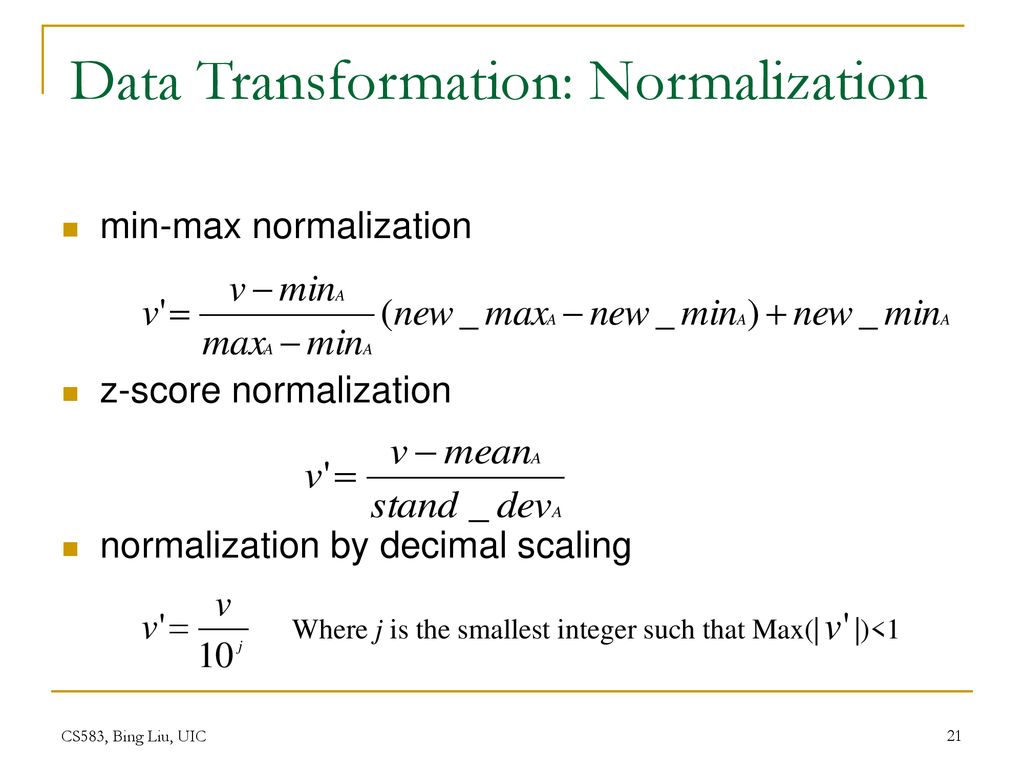 Data Transformation: Normalization

min-max normalization

$v' = \frac{v - min_A}{max_A - min_A}(new\_max_A - new\_min_A) + new\_min_A$

z-score normalization

$v' = \frac{v - mean_A}{stand\_dev_A}$

normalization by decimal scaling

$v' = \frac{v}{10^j}$ Where $j$ is the smallest integer such that Max($|v'|$)<1

CS583, Bing Liu, UIC

21